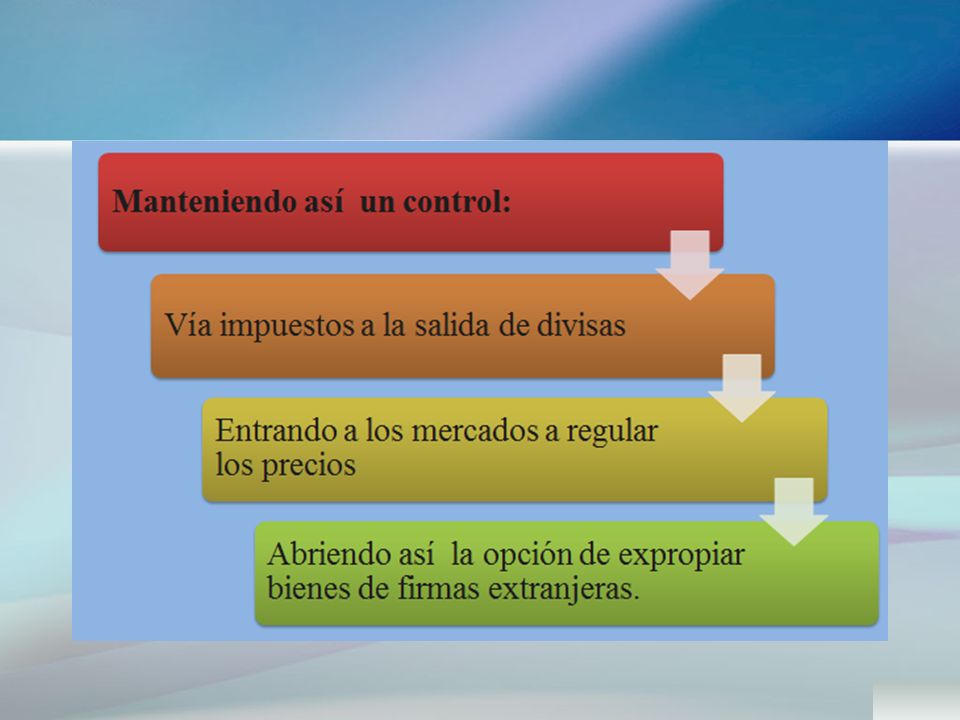 Manteniendo así  un control:

Vía impuestos a la salida de divisas

Entrando a los mercados a regular los precios

Abriendo así  la opción de expropiar bienes de firmas extranjeras.